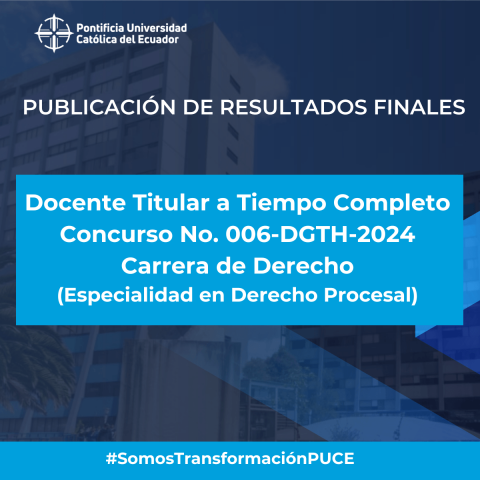 Pontificia Universidad Católica del Ecuador

PUBLICACIÓN DE RESULTADOS FINALES

Docente Titular a Tiempo Completo
Concurso No. 006-DGTH-2024
Carrera de Derecho
(Especialidad en Derecho Procesal)

#SomosTransformaciónPUCE